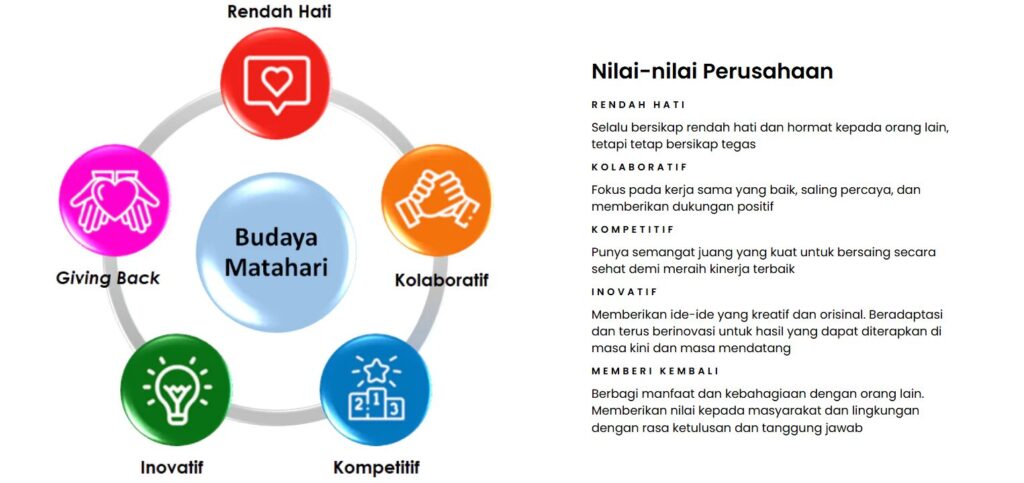 Rendah Hati

Giving Back

Budaya Matahari

Kolaboratif

Inovatif

Kompetitif

2 1 3

Nilai-nilai Perusahaan

RENDAH HATI

Selalu bersikap rendah hati dan hormat kepada orang lain, tetapi tetap bersikap tegas

KOLABORATIF

Fokus pada kerja sama yang baik, saling percaya, dan memberikan dukungan positif

KOMPETITIF

Punya semangat juang yang kuat untuk bersaing secara sehat demi meraih kinerja terbaik

INOVATIF

Memberikan ide-ide yang kreatif dan orisinal. Beradaptasi dan terus berinovasi untuk hasil yang dapat diterapkan di masa kini dan masa mendatang

MEMBERI KEMBALI

Berbagi manfaat dan kebahagiaan dengan orang lain. Memberikan nilai kepada masyarakat dan lingkungan dengan rasa ketulusan dan tanggung jawab